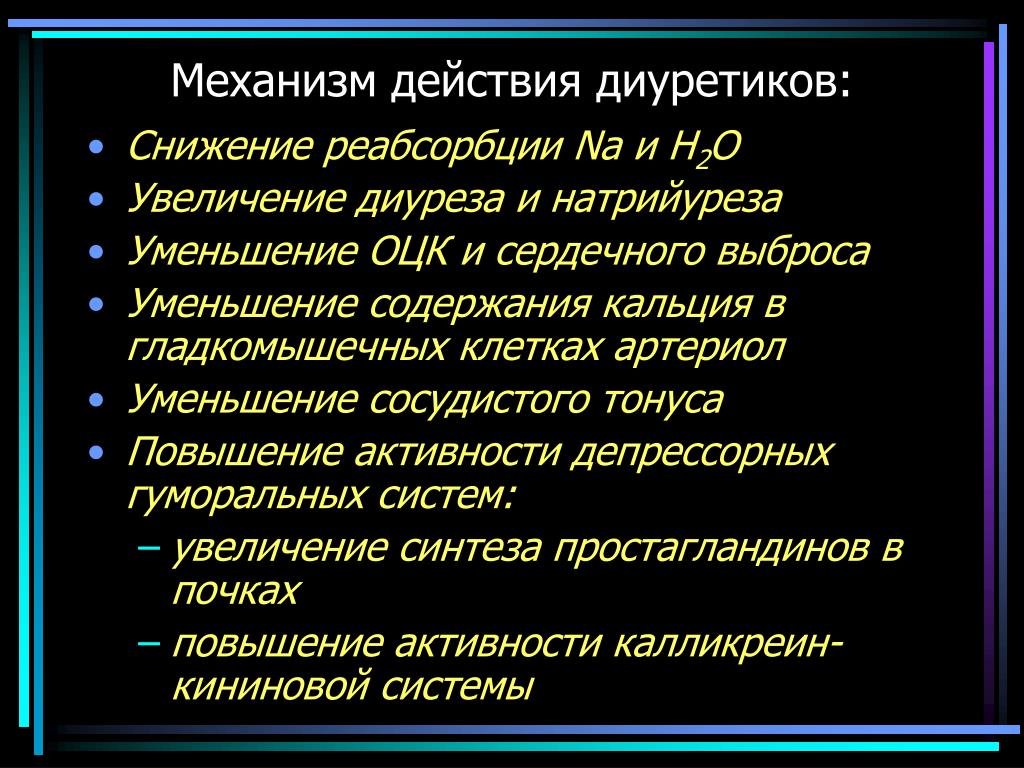 Механизм действия диуретиков:

• Снижение реабсорбции Na и $H_2O$
• Увеличение диуреза и натрийуреза
• Уменьшение ОЦК и сердечного выброса
• Уменьшение содержания кальция в гладкомышечных клетках артериол
• Уменьшение сосудистого тонуса
• Повышение активности депрессорных гуморальных систем:
 – увеличение синтеза простагландинов в почках
 – повышение активности калликреин-кининовой системы